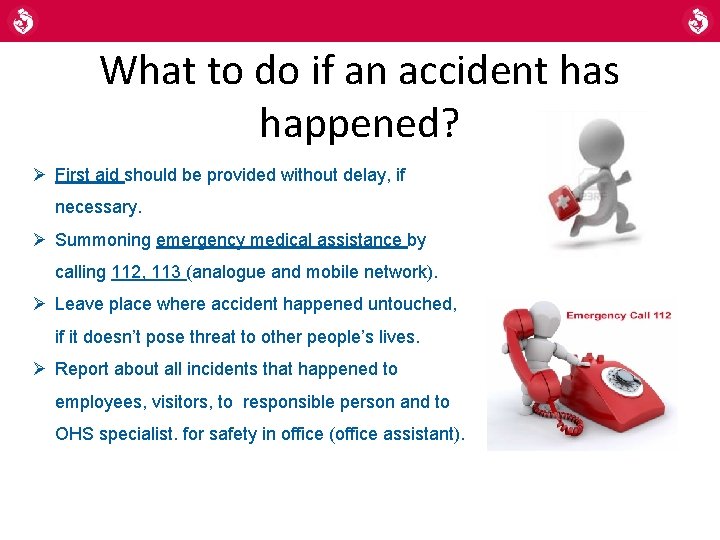 What to do if an accident has happened?

➢ First aid should be provided without delay, if necessary.

➢ Summoning emergency medical assistance by calling 112, 113 (analogue and mobile network).

➢ Leave place where accident happened untouched, if it doesn't pose threat to other people's lives.

➢ Report about all incidents that happened to employees, visitors, to responsible person and to OHS specialist. for safety in office (office assistant).

Emergency Call 112